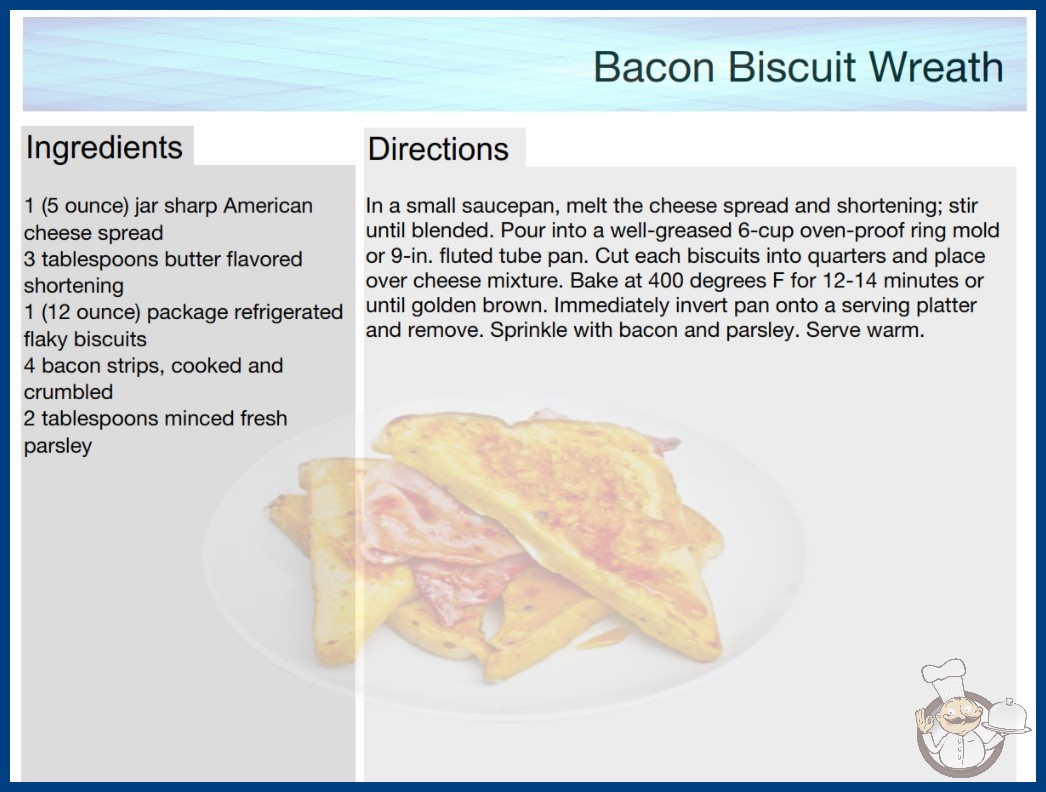 Bacon Biscuit Wreath

Ingredients

1 (5 ounce) jar sharp American cheese spread
3 tablespoons butter flavored shortening
1 (12 ounce) package refrigerated flaky biscuits
4 bacon strips, cooked and crumbled
2 tablespoons minced fresh parsley

Directions

In a small saucepan, melt the cheese spread and shortening; stir until blended. Pour into a well-greased 6-cup oven-proof ring mold or 9-in. fluted tube pan. Cut each biscuits into quarters and place over cheese mixture. Bake at 400 degrees F for 12-14 minutes or until golden brown. Immediately invert pan onto a serving platter and remove. Sprinkle with bacon and parsley. Serve warm.